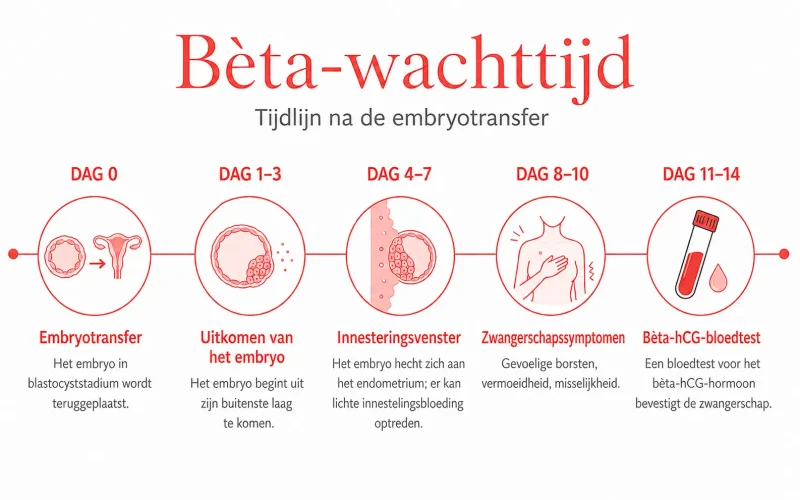 Bèta-wachttijd

Tijdlijn na de embryotransfer

DAG 0

Embryotransfer

Het embryo in blastocyststadium wordt teruggeplaatst.

DAG 1–3

Uitkomen van het embryo

Het embryo begint uit zijn buitenste laag te komen.

DAG 4–7

Innesteringsvenster

Het embryo hecht zich aan het endometrium; er kan lichte innestelingsbloeding optreden.

DAG 8–10

Zwangerschapssymptomen

Gevoelige borsten, vermoeidheid, misselijkheid.

DAG 11–14

Bèta-hCG-bloedtest

Een bloedtest voor het bèta-hCG-hormoon bevestigt de zwangerschap.